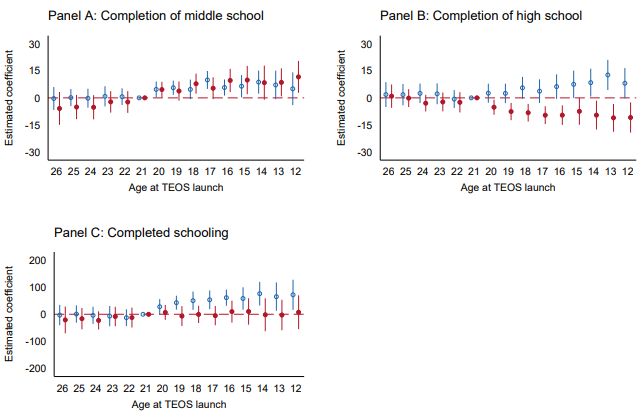 Panel A: Completion of middle school

Estimated coefficient

30
15
0
-15
-30

26 25 24 23 22 21 20 19 18 17 16 15 14 13 12

Age at TEOS launch

Panel B: Completion of high school

Estimated coefficient

30
15
0
-15
-30

26 25 24 23 22 21 20 19 18 17 16 15 14 13 12

Age at TEOS launch

Panel C: Completed schooling

Estimated coefficient

200
100
0
-100
-200

26 25 24 23 22 21 20 19 18 17 16 15 14 13 12

Age at TEOS launch